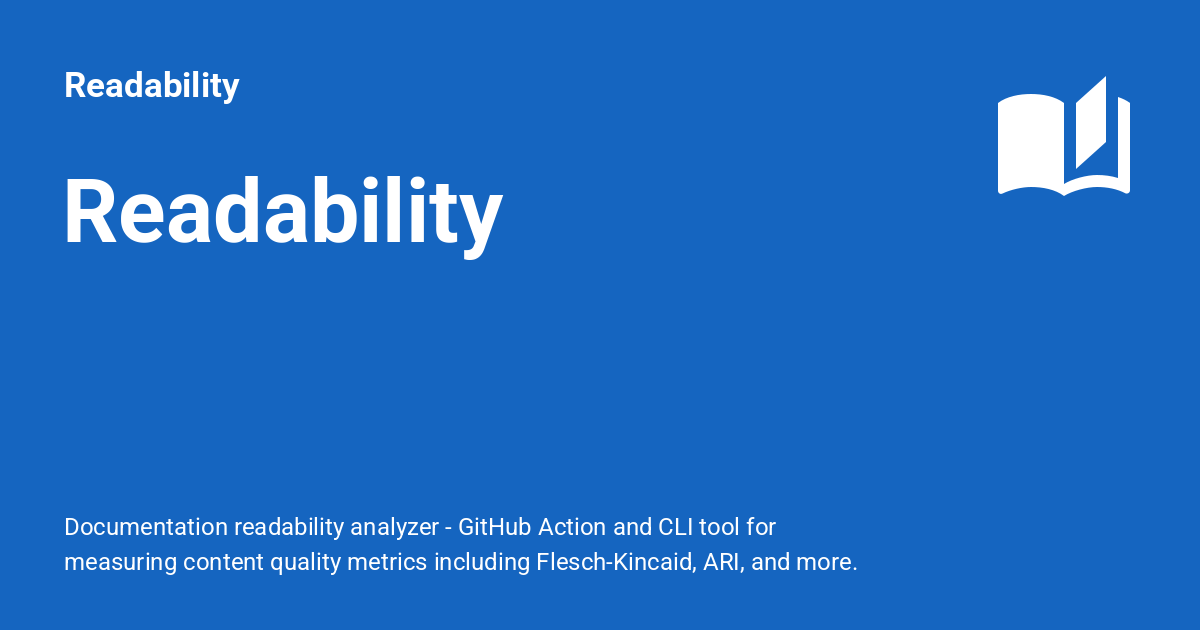 Readability

Readability

Documentation readability analyzer - GitHub Action and CLI tool for measuring content quality metrics including Flesch-Kincaid, ARI, and more.